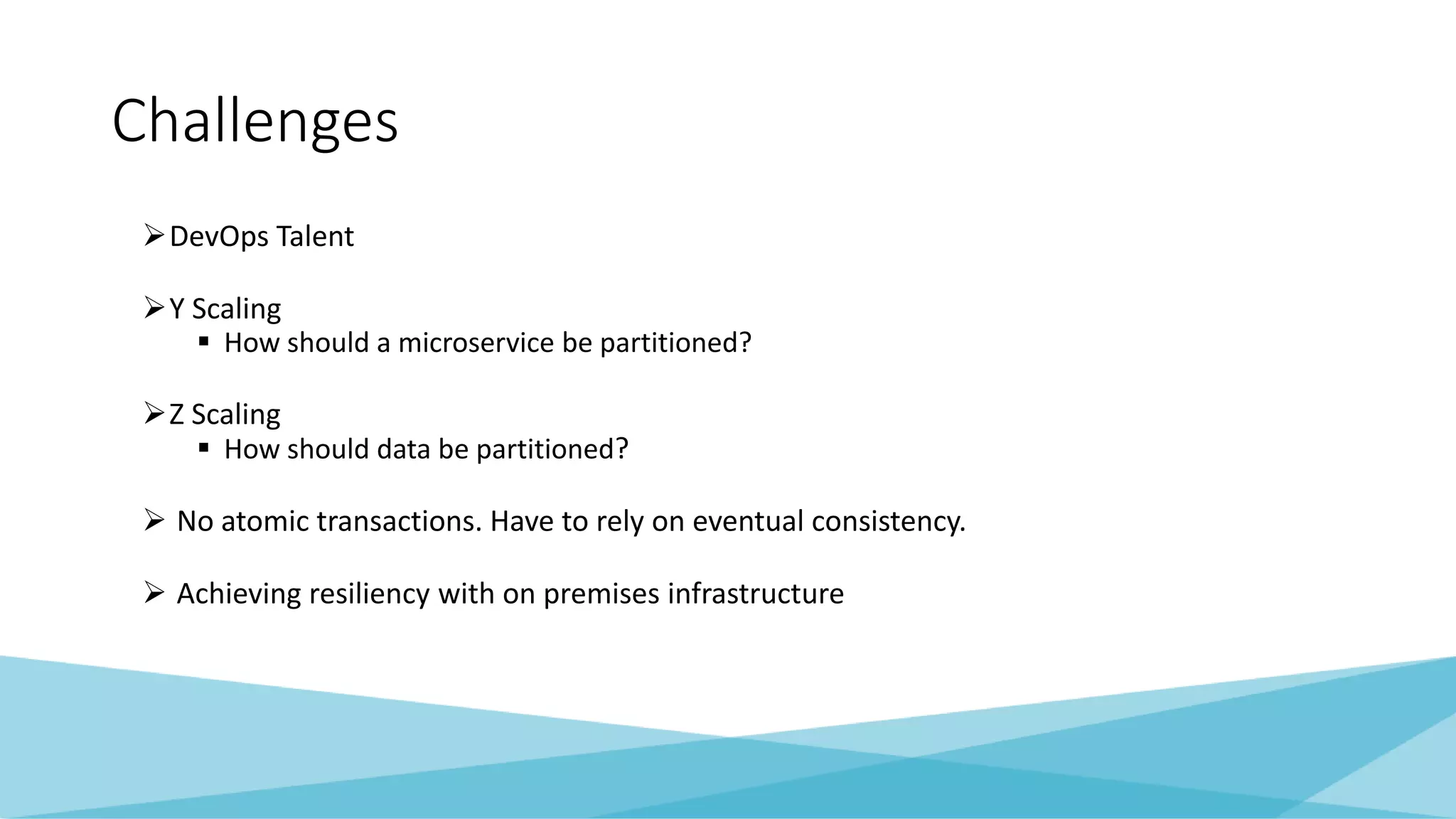 Challenges

➢ DevOps Talent

➢ Y Scaling
▪ How should a microservice be partitioned?

➢ Z Scaling
▪ How should data be partitioned?

➢ No atomic transactions. Have to rely on eventual consistency.

➢ Achieving resiliency with on premises infrastructure